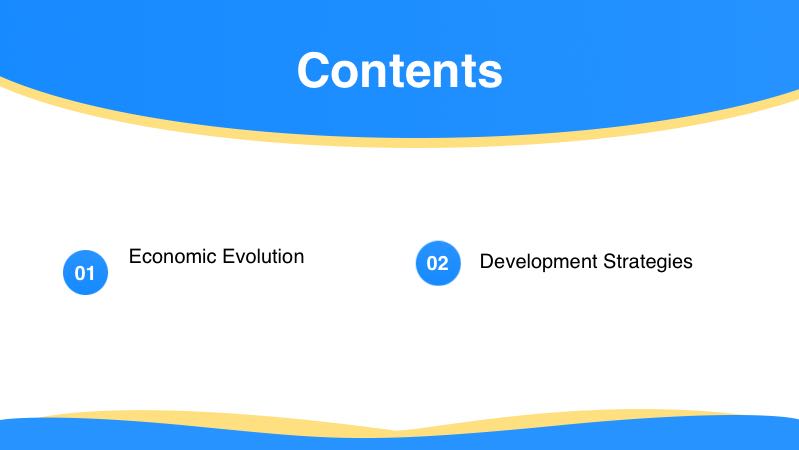 Contents

01 Economic Evolution

02 Development Strategies